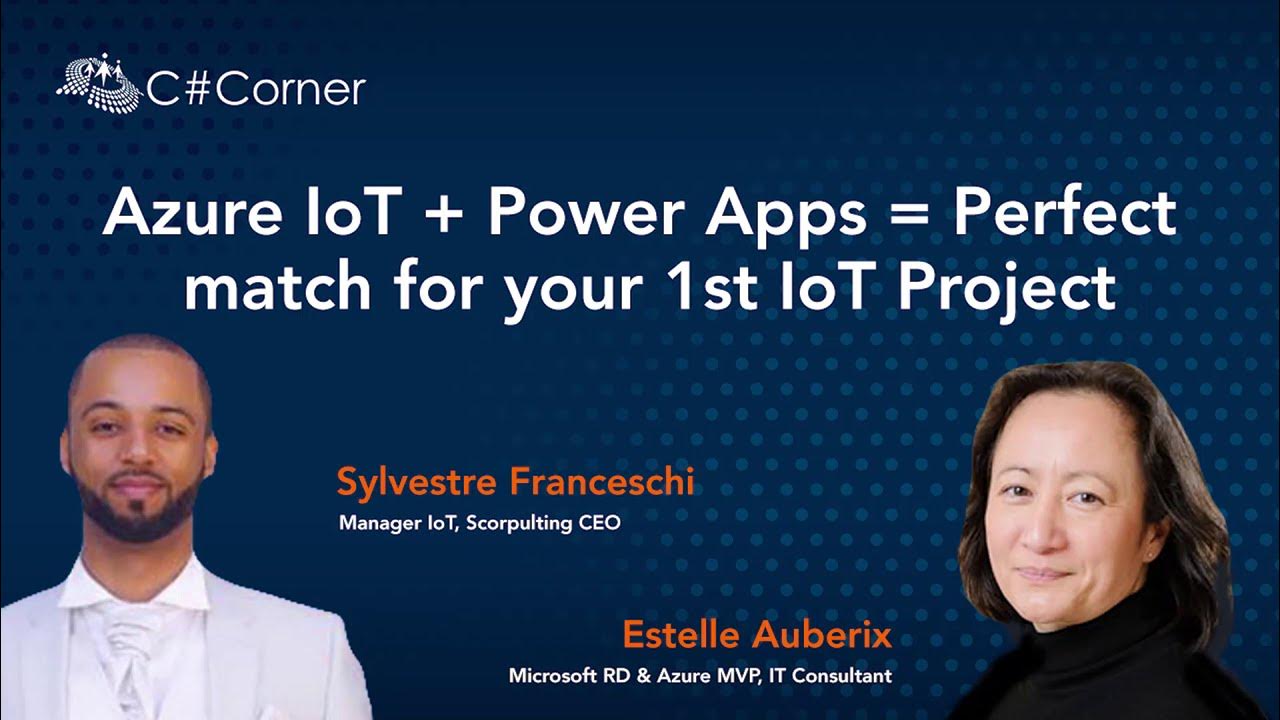 C#Corner

Azure IoT + Power Apps = Perfect match for your 1st IoT Project

Sylvestre Franceschi
Manager IoT, Scorpulting CEO

Estelle Auberix
Microsoft RD & Azure MVP, IT Consultant